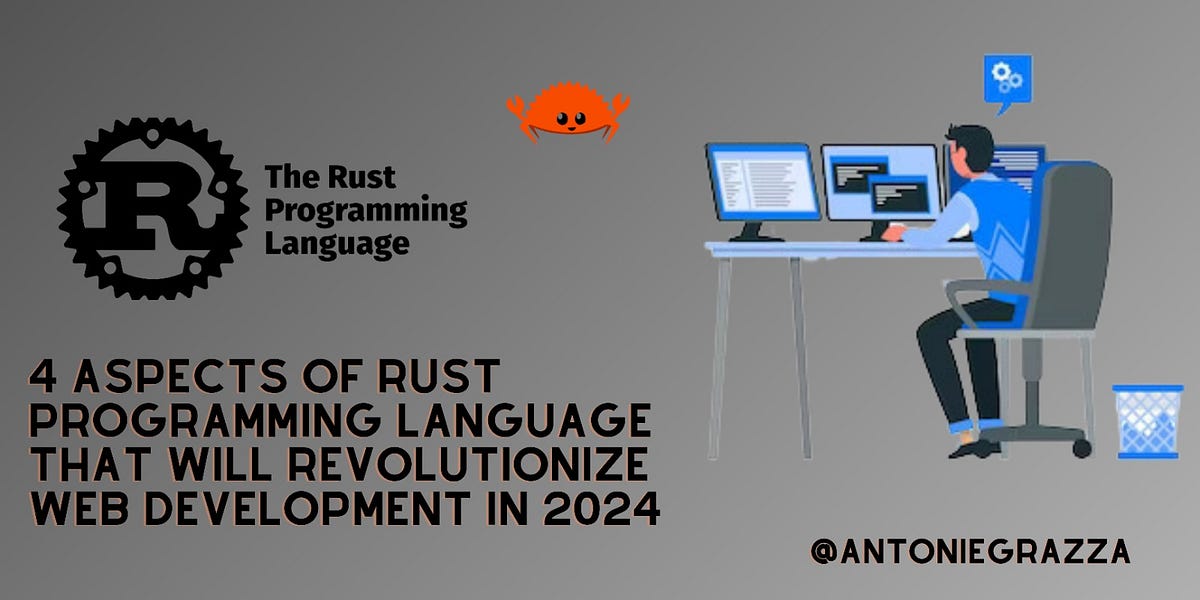 R

The Rust Programming Language

4 ASPECTS OF RUST PROGRAMMING LANGUAGE THAT WILL REVOLUTIONIZE WEB DEVELOPMENT IN 2024

@ANTONIEGRAZZA